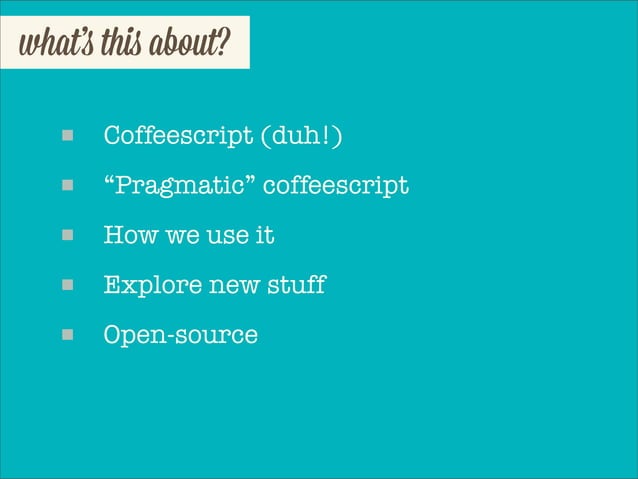 what's this about?

- Coffeescript (duh!)
- “Pragmatic” coffeescript
- How we use it
- Explore new stuff
- Open-source